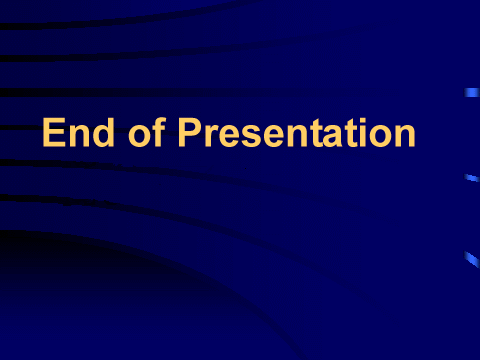 End of Presentation